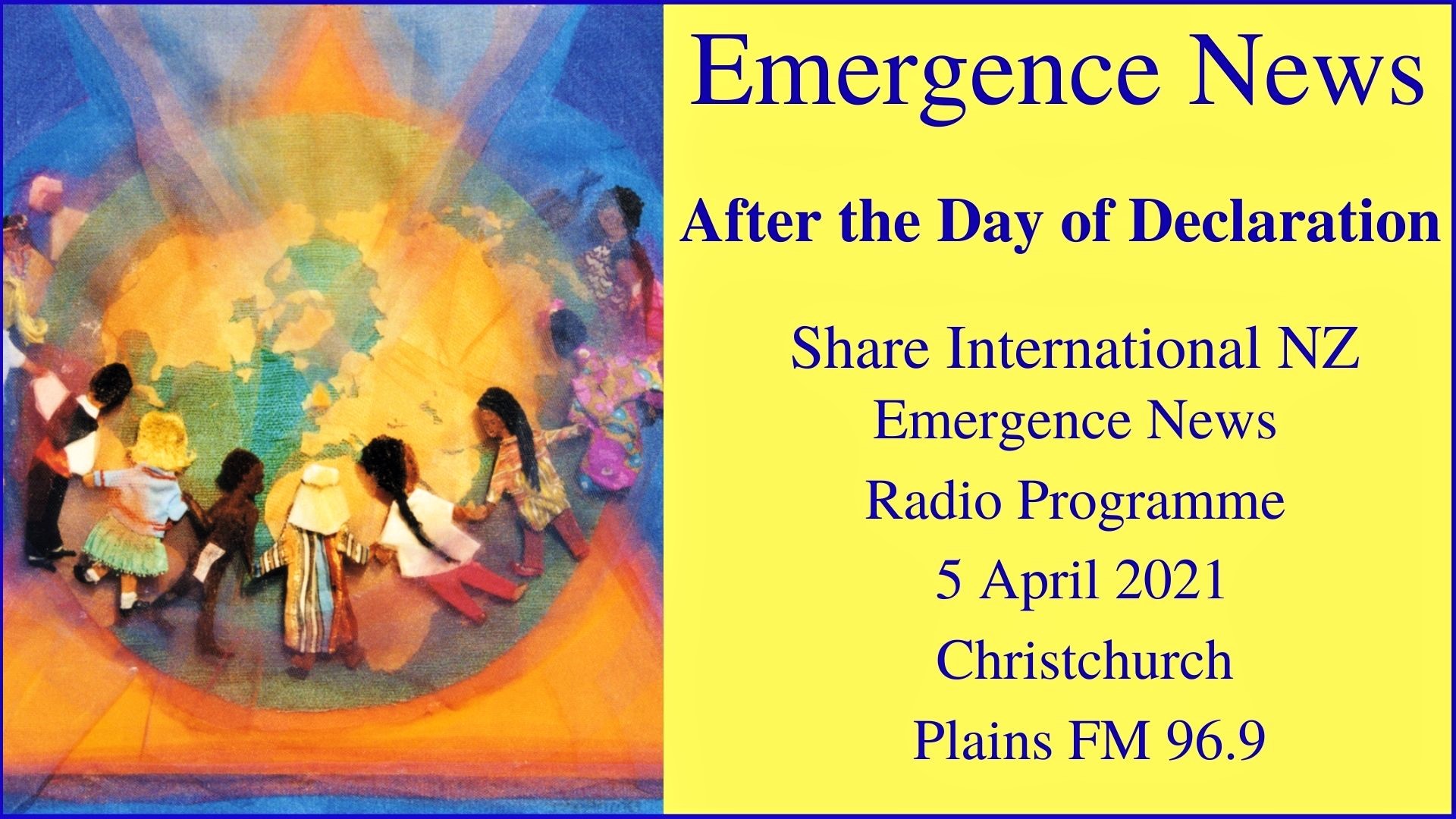 Emergence News

After the Day of Declaration

Share International NZ
Emergence News
Radio Programme
5 April 2021
Christchurch
Plains FM 96.9